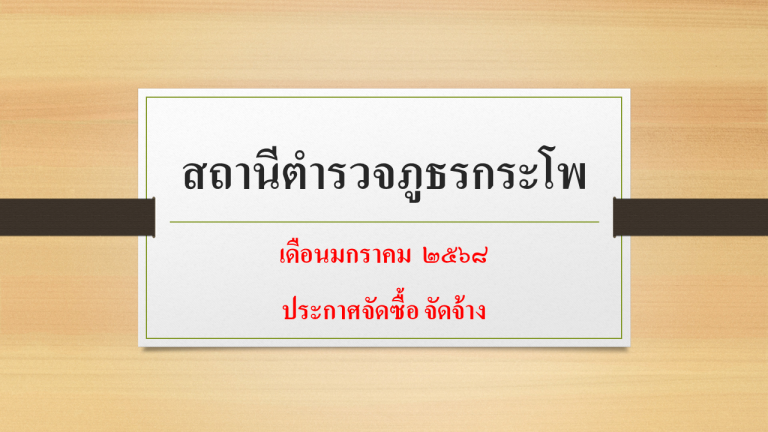 สถานีตำรวจภูธรกระโพ

เดือนมกราคม ๒๕๖๘

ประกาศจัดซื้อ จัดจ้าง